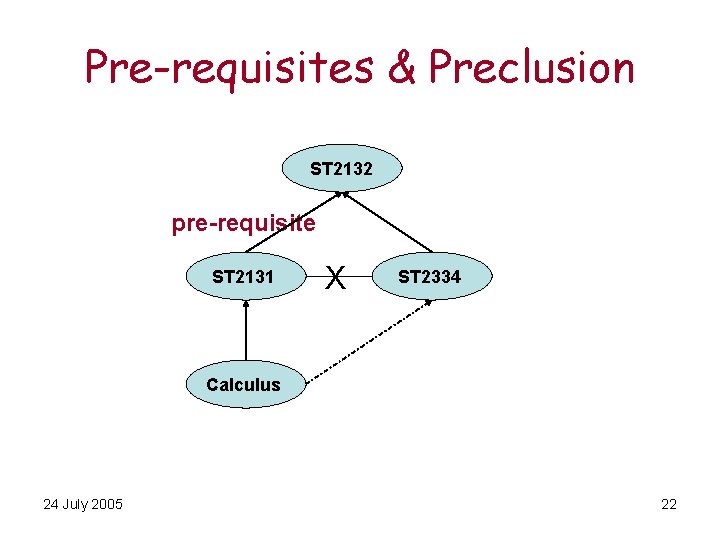 Pre-requisites & Preclusion

ST2132

pre-requisite

ST2131

X

ST2334

Calculus

24 July 2005

22